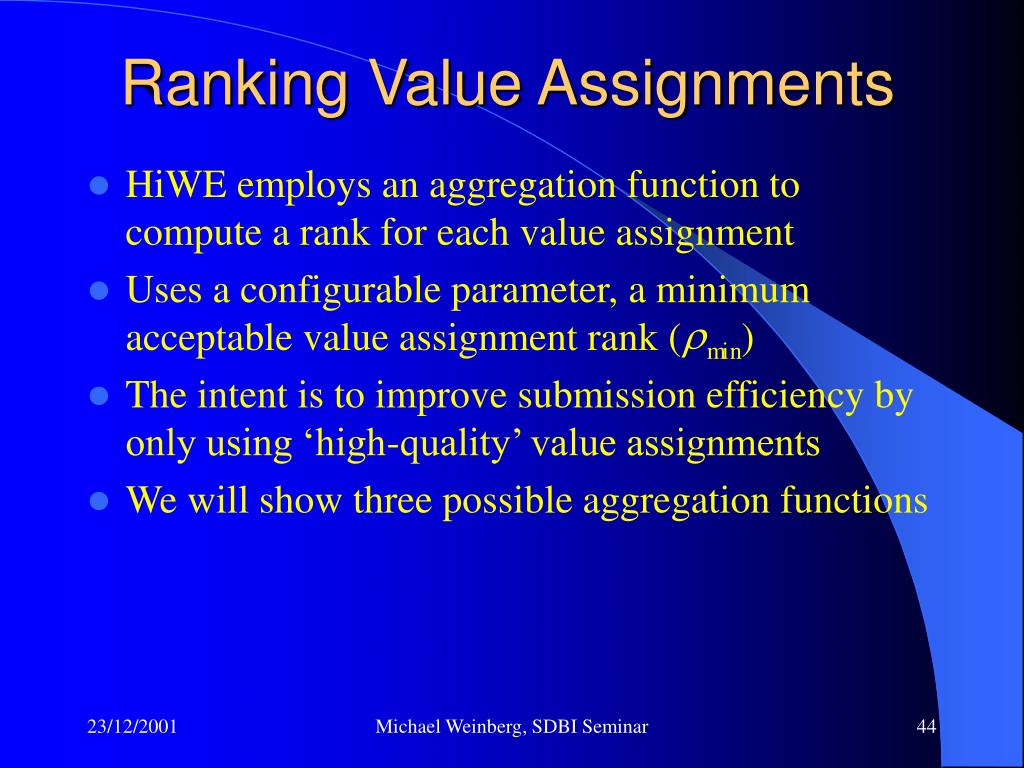 Ranking Value Assignments

- HiWE employs an aggregation function to compute a rank for each value assignment
- Uses a configurable parameter, a minimum acceptable value assignment rank ($\rho_{min}$)
- The intent is to improve submission efficiency by only using ‘high-quality’ value assignments
- We will show three possible aggregation functions

23/12/2001

Michael Weinberg, SDBI Seminar

44